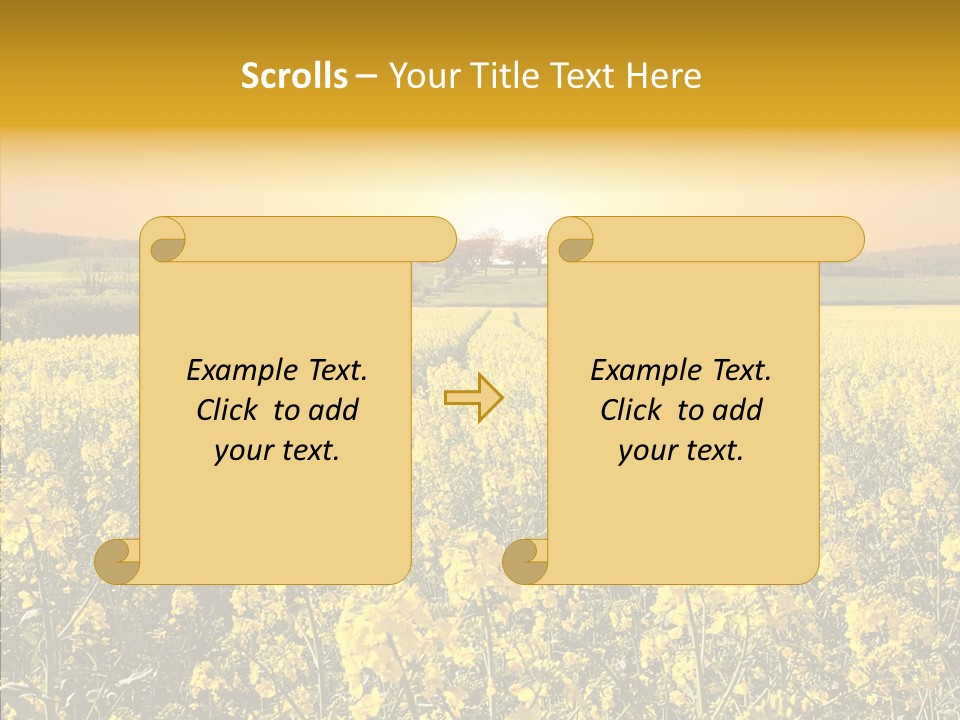 Scrolls – Your Title Text Here

Example Text. Click to add your text.

Example Text. Click to add your text.